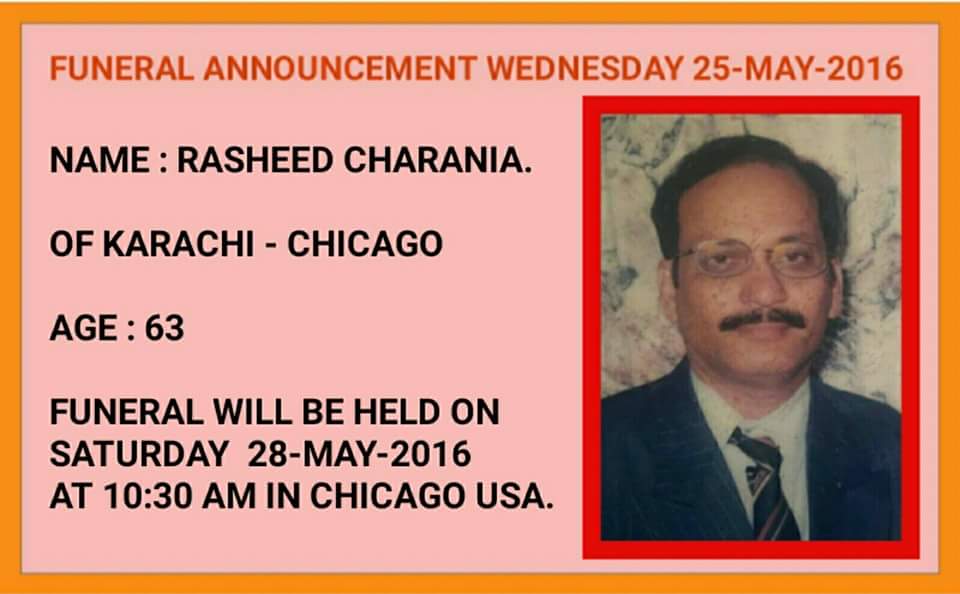 FUNERAL ANNOUNCEMENT WEDNESDAY 25-MAY-2016

NAME : RASHEED CHARANIA.

OF KARACHI - CHICAGO

AGE : 63

FUNERAL WILL BE HELD ON SATURDAY 28-MAY-2016 AT 10:30 AM IN CHICAGO USA.